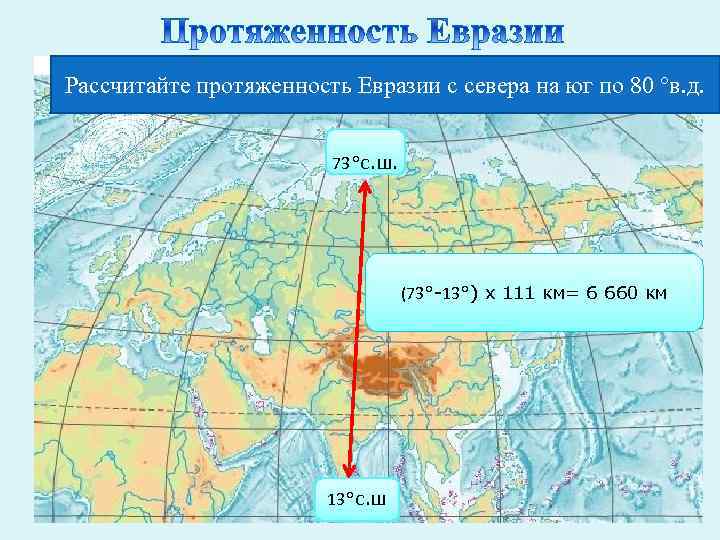 Протяженность Евразии

Рассчитайте протяженность Евразии с севера на юг по 80 °в.д.

73°с.ш.

(73°-13°) х 111 км= 6 660 км

13°с.ш